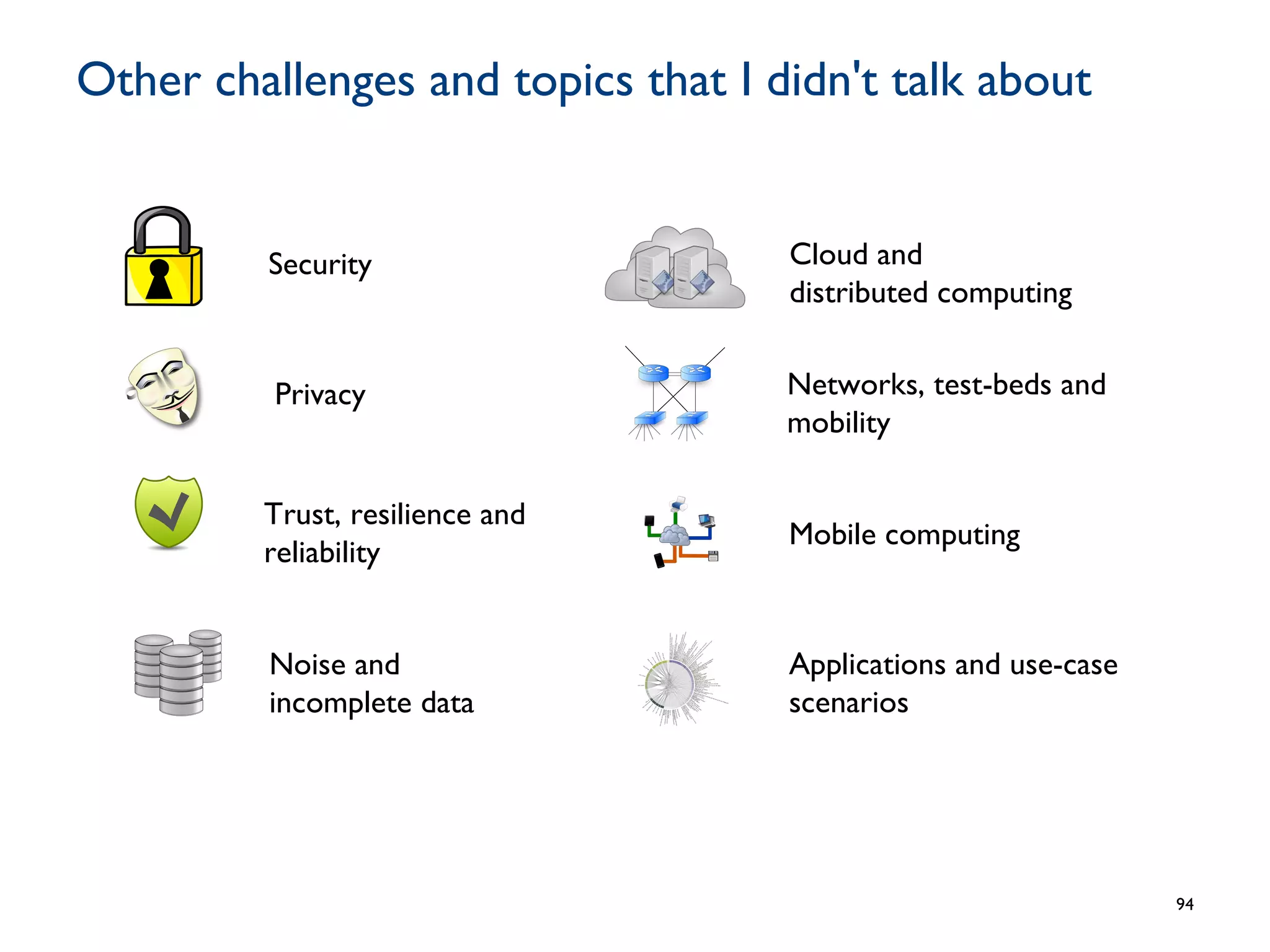 Other challenges and topics that I didn't talk about

Security

Privacy

Trust, resilience and reliability

Noise and incomplete data

Cloud and distributed computing

Networks, test-beds and mobility

Mobile computing

Applications and use-case scenarios

94